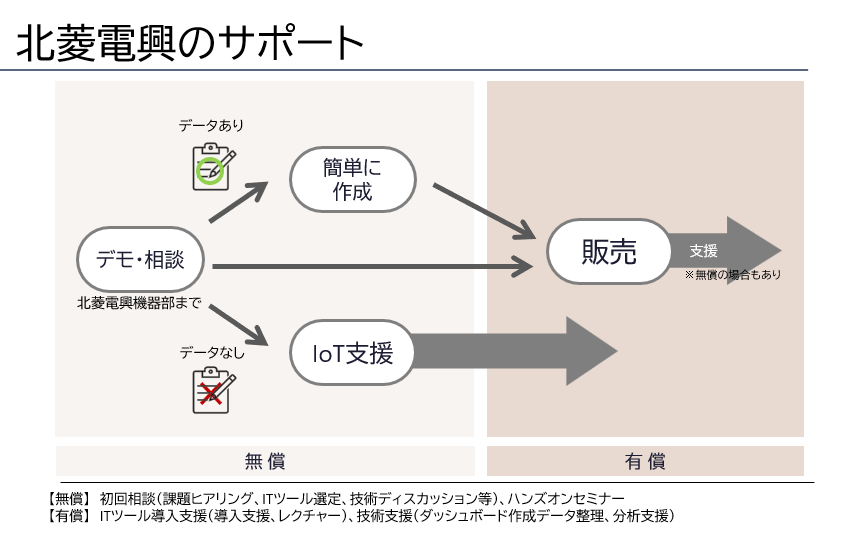 北菱電興のサポート

データあり

簡単に作成

デモ・相談

北菱電興機器部まで

販売

支援

※無償の場合もあり

データなし

IoT支援

無償

有償

【無償】 初回相談（課題ヒアリング、ITツール選定、技術ディスカッション等）、ハンズオンセミナー
【有償】 ITツール導入支援（導入支援、レクチャー）、技術支援（ダッシュボード作成データ整理、分析支援）